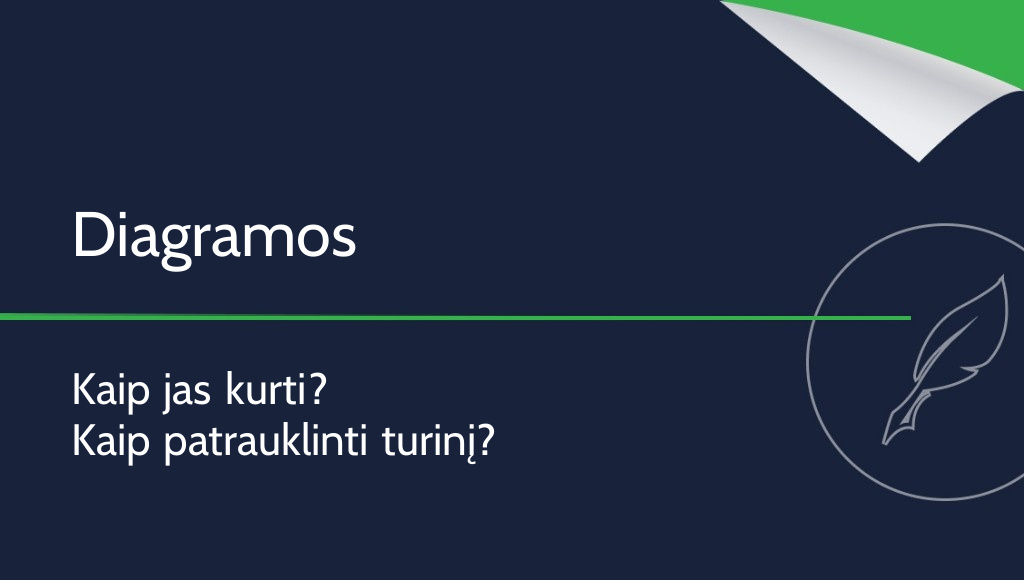 Diagramos

Kaip jas kurti?
Kaip patrauklinti turinį?